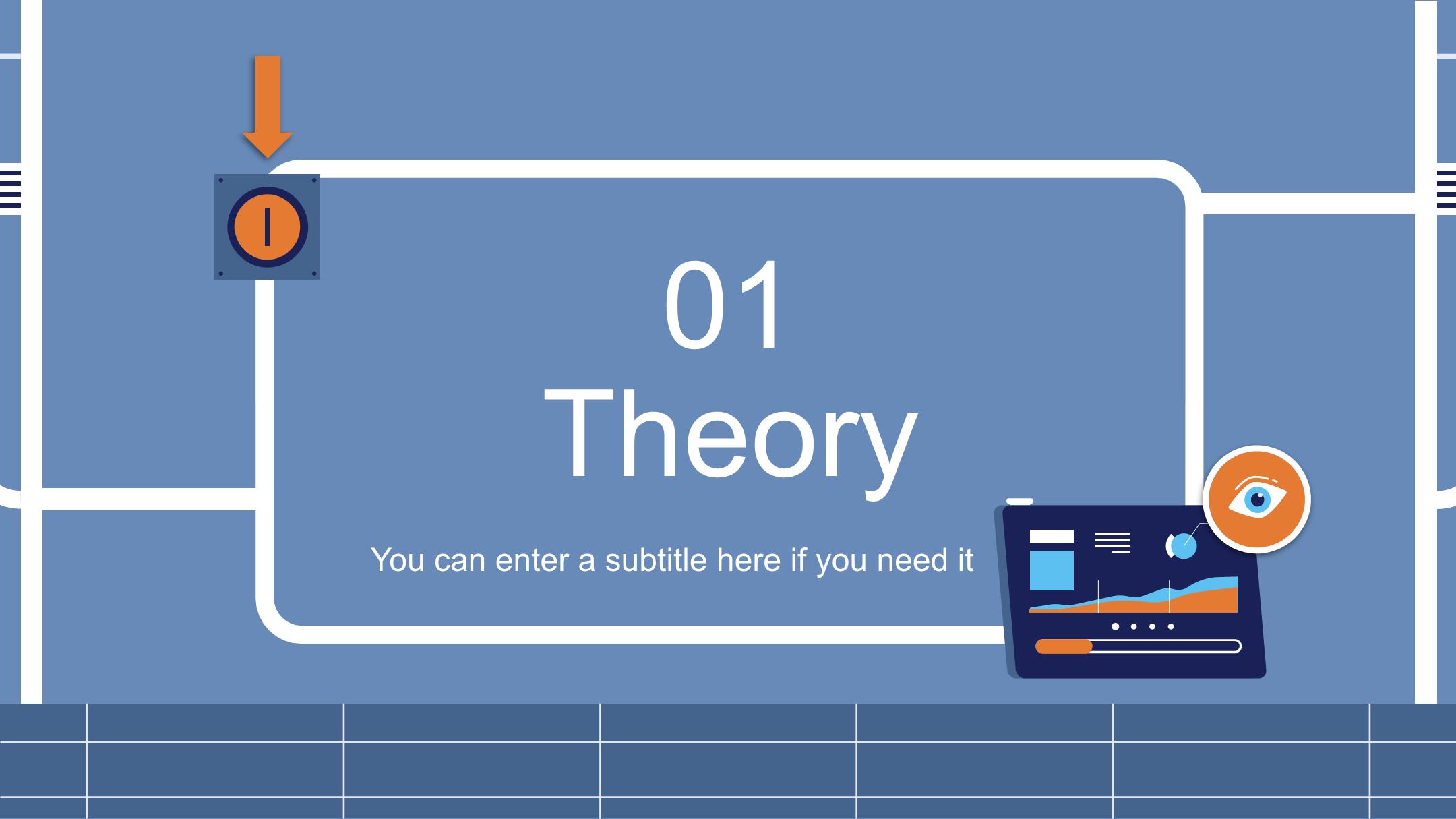 01
Theory

You can enter a subtitle here if you need it